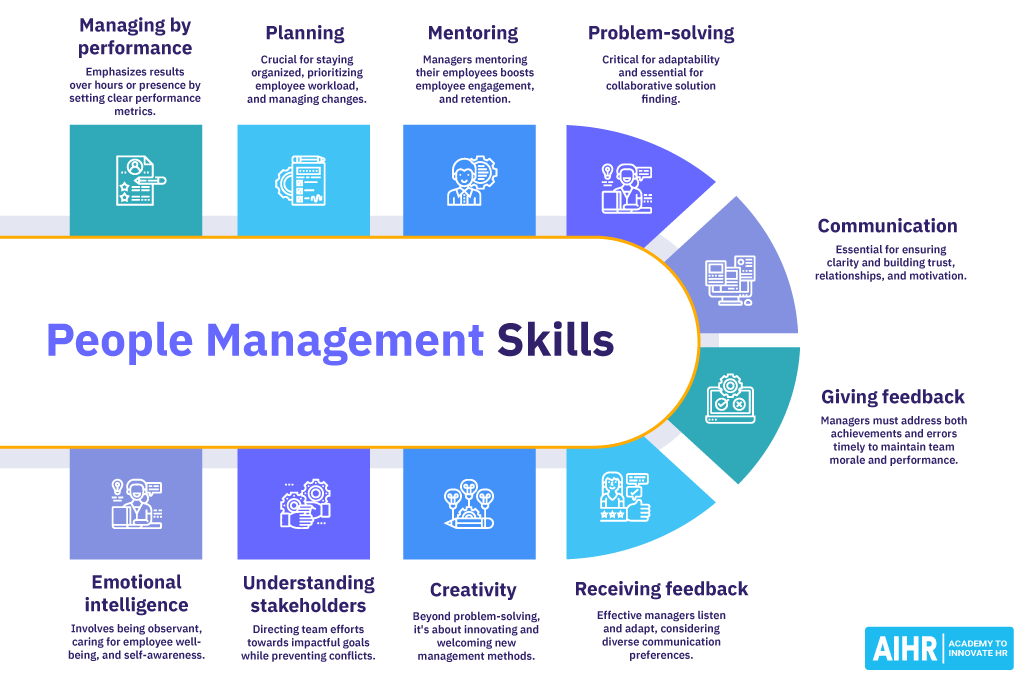 Managing by performance
Emphasizes results over hours or presence by setting clear performance metrics.

Planning
Crucial for staying organized, prioritizing employee workload, and managing changes.

Mentoring
Managers mentoring their employees boosts employee engagement, and retention.

Problem-solving
Critical for adaptability and essential for collaborative solution finding.

Communication
Essential for ensuring clarity and building trust, relationships, and motivation.

People Management Skills

Giving feedback
Managers must address both achievements and errors timely to maintain team morale and performance.

Emotional intelligence
Involves being observant, caring for employee well-being, and self-awareness.

Understanding stakeholders
Directing team efforts towards impactful goals while preventing conflicts.

Creativity
Beyond problem-solving, it's about innovating and welcoming new management methods.

Receiving feedback
Effective managers listen and adapt, considering diverse communication preferences.

AIHR ACADEMY TO INNOVATE HR